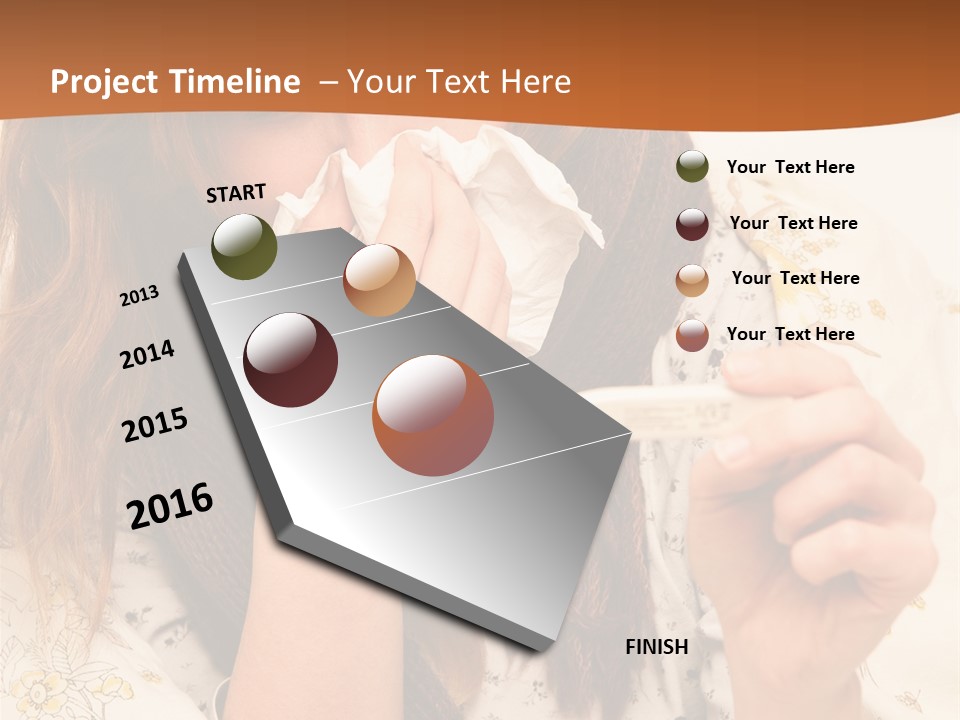 Project Timeline – Your Text Here

START

2013

2014

2015

2016

FINISH

Your Text Here

Your Text Here

Your Text Here

Your Text Here